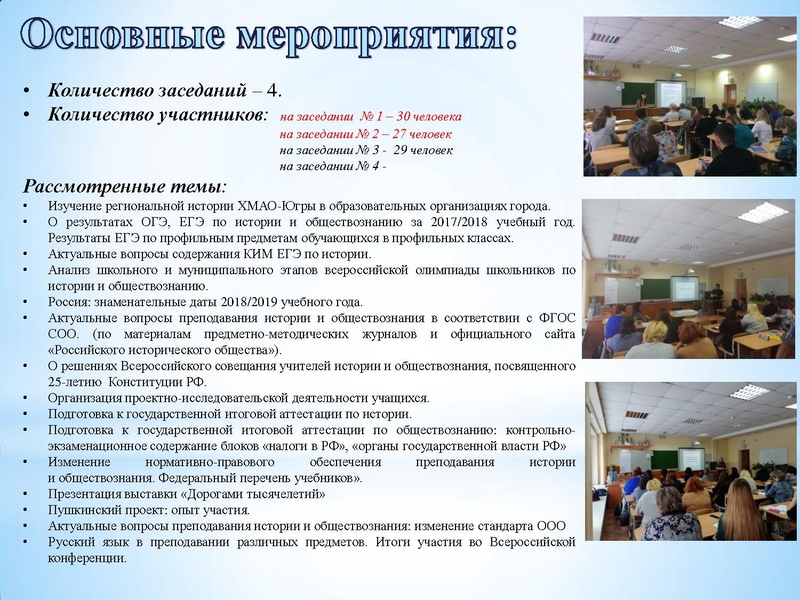 Основные мероприятия:

• Количество заседаний – 4.
• Количество участников: на заседании № 1 – 30 человека
на заседании № 2 – 27 человек
на заседании № 3 - 29 человек
на заседании № 4 -

Рассмотренные темы:

• Изучение региональной истории ХМАО-Югры в образовательных организациях города.
• О результатах ОГЭ, ЕГЭ по истории и обществознанию за 2017/2018 учебный год. Результаты ЕГЭ по профильным предметам обучающихся в профильных классах.
• Актуальные вопросы содержания КИМ ЕГЭ по истории.
• Анализ школьного и муниципального этапов всероссийской олимпиады школьников по истории и обществознанию.
• Россия: знаменательные даты 2018/2019 учебного года.
• Актуальные вопросы преподавания истории и обществознания в соответствии с ФГОС СОО. (по материалам предметно-методических журналов и официального сайта «Российского исторического общества»).
• О решениях Всероссийского совещания учителей истории и обществознания, посвященного 25-летию Конституции РФ.
• Организация проектно-исследовательской деятельности учащихся.
• Подготовка к государственной итоговой аттестации по истории.
• Подготовка к государственной итоговой аттестации по обществознанию: контрольно-экзаменационное содержание блоков «налоги в РФ», «органы государственной власти РФ»
• Изменение нормативно-правового обеспечения преподавания истории и обществознания. Федеральный перечень учебников».
• Презентация выставки «Дорогами тысячелетий»
• Пушкинский проект: опыт участия.
• Актуальные вопросы преподавания истории и обществознания: изменение стандарта ООО
• Русский язык в преподавании различных предметов. Итоги участия во Всероссийской конференции.